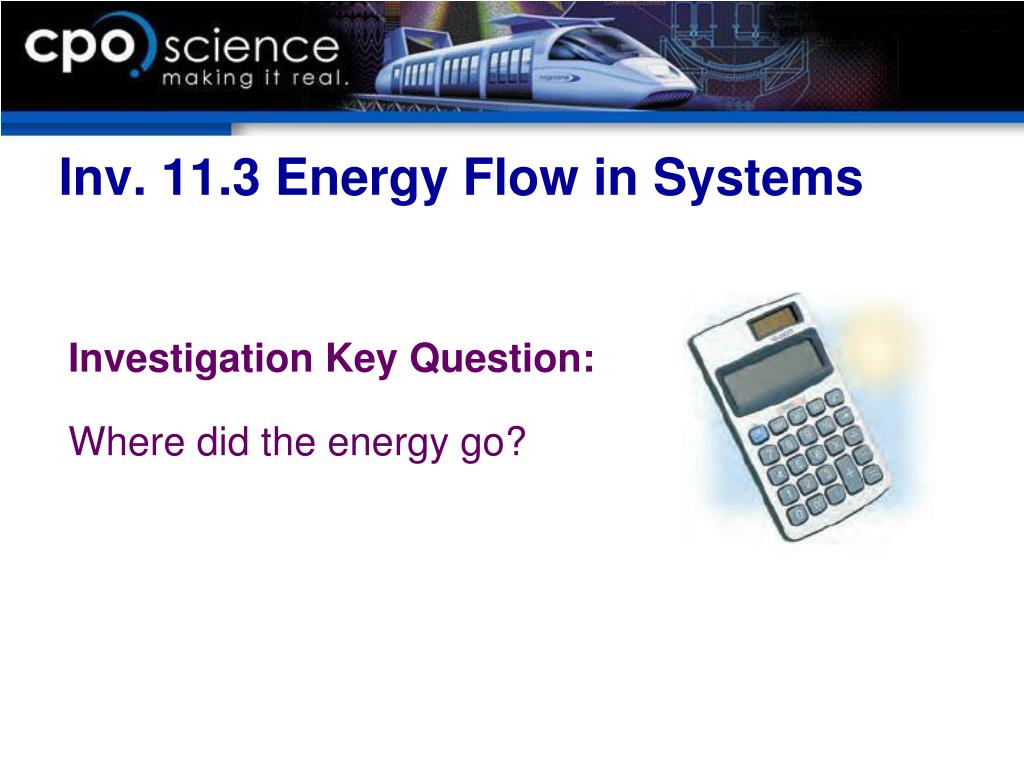 cpo science
making it real.

Inv. 11.3 Energy Flow in Systems

Investigation Key Question:

Where did the energy go?